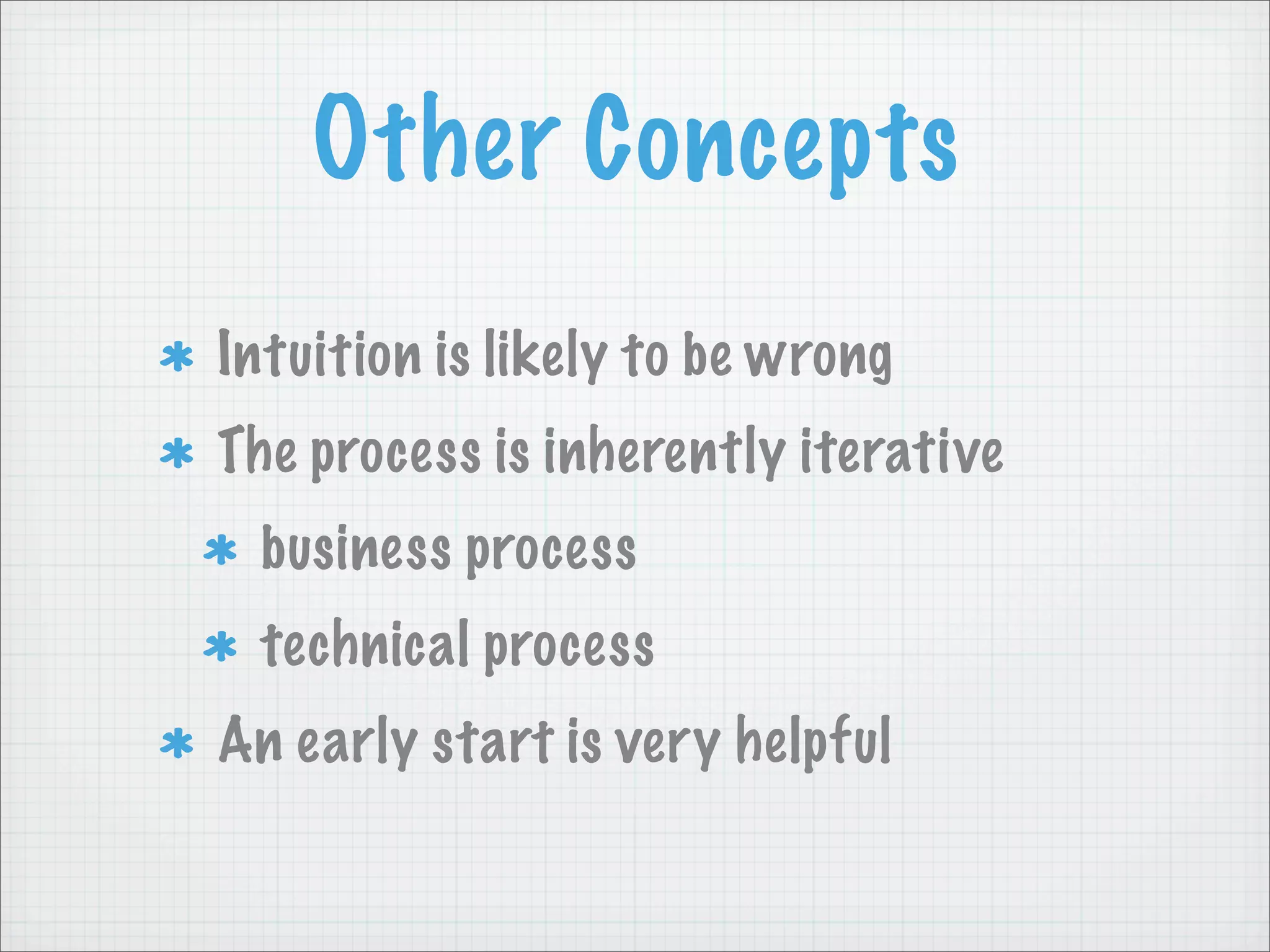 Other Concepts

* Intuition is likely to be wrong
* The process is inherently iterative
  * business process
  * technical process
* An early start is very helpful